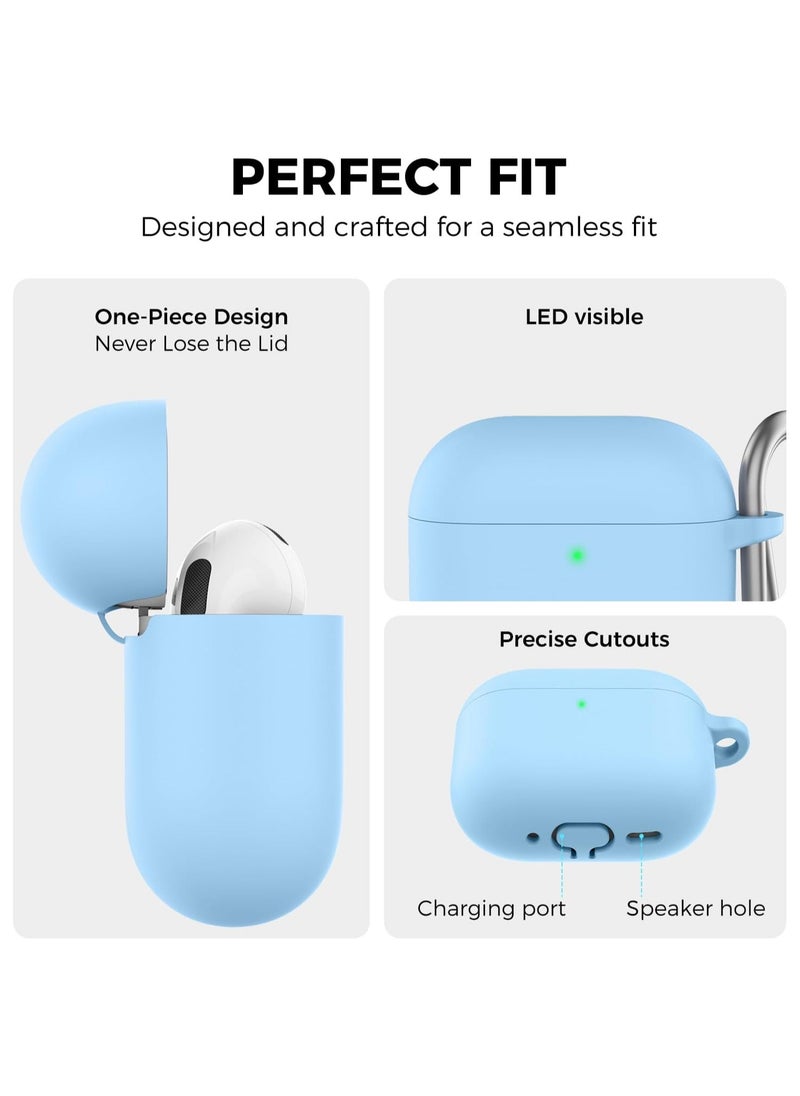 PERFECT FIT
Designed and crafted for a seamless fit

One-Piece Design
Never Lose the Lid

LED visible

Precise Cutouts

Charging port
Speaker hole